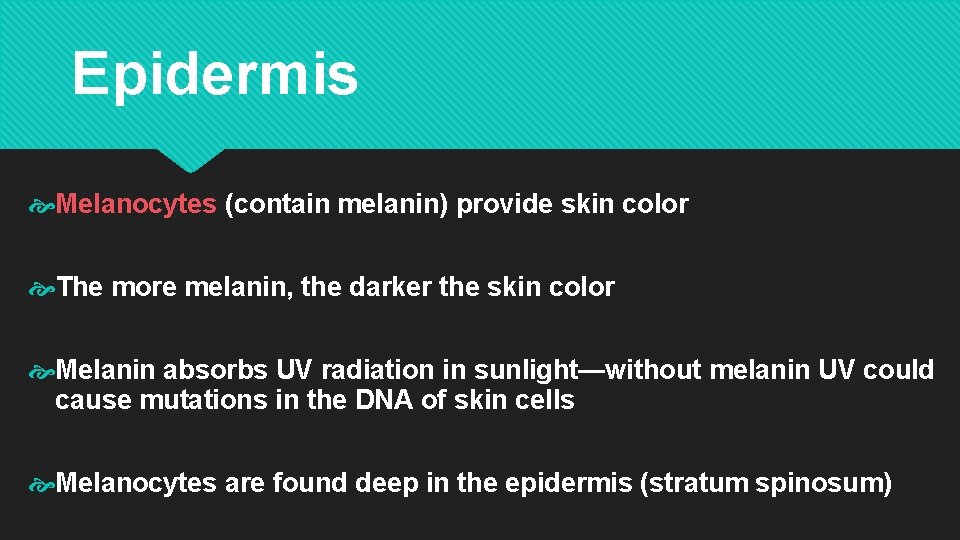 Epidermis

Melanocytes (contain melanin) provide skin color

The more melanin, the darker the skin color

Melanin absorbs UV radiation in sunlight—without melanin UV could cause mutations in the DNA of skin cells

Melanocytes are found deep in the epidermis (stratum spinosum)